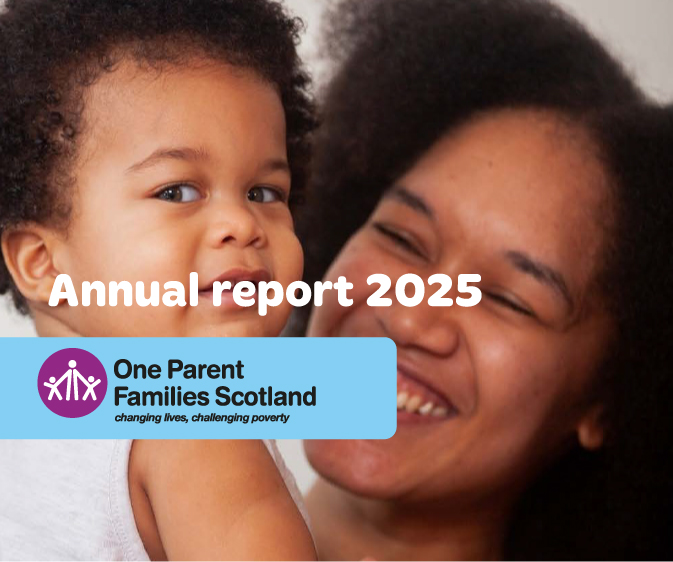 Annual report 2025

One Parent
Families Scotland
changing lives, challenging poverty